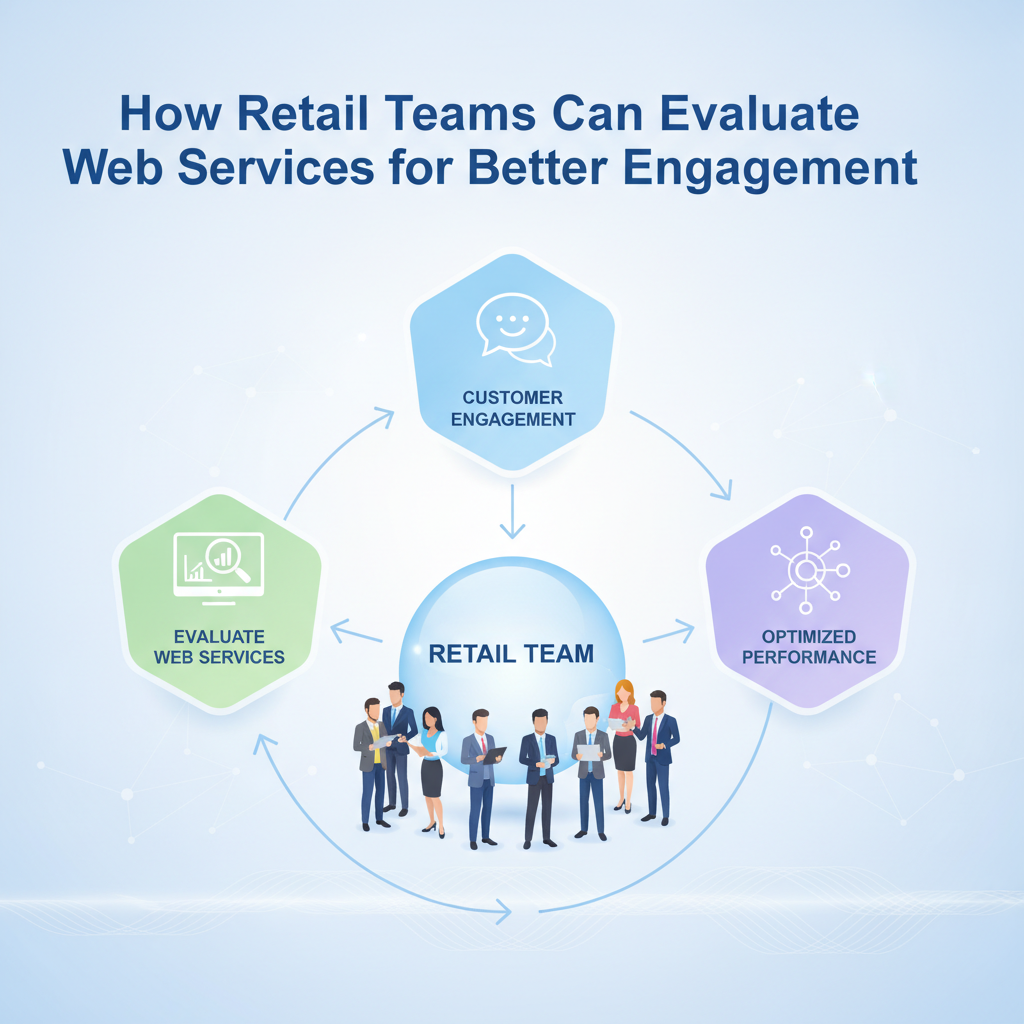 How Retail Teams Can Evaluate Web Services for Better Engagement

CUSTOMER ENGAGEMENT

EVALUATE WEB SERVICES

RETAIL TEAM

OPTIMIZED PERFORMANCE